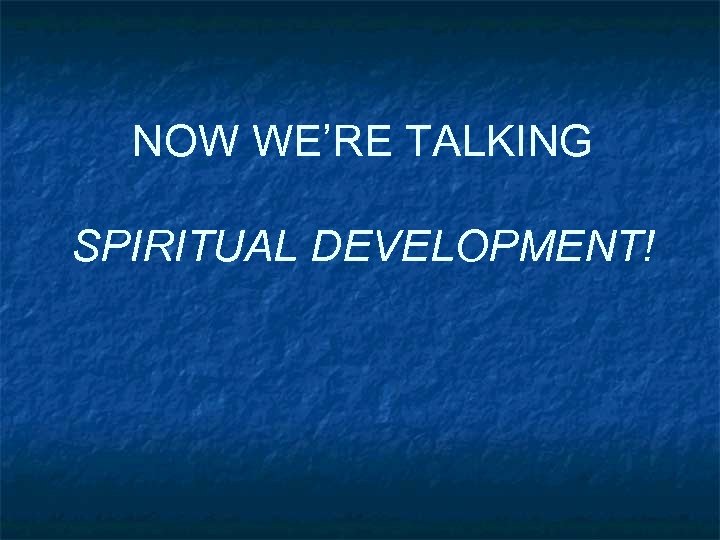 NOW WE’RE TALKING

SPIRITUAL DEVELOPMENT!